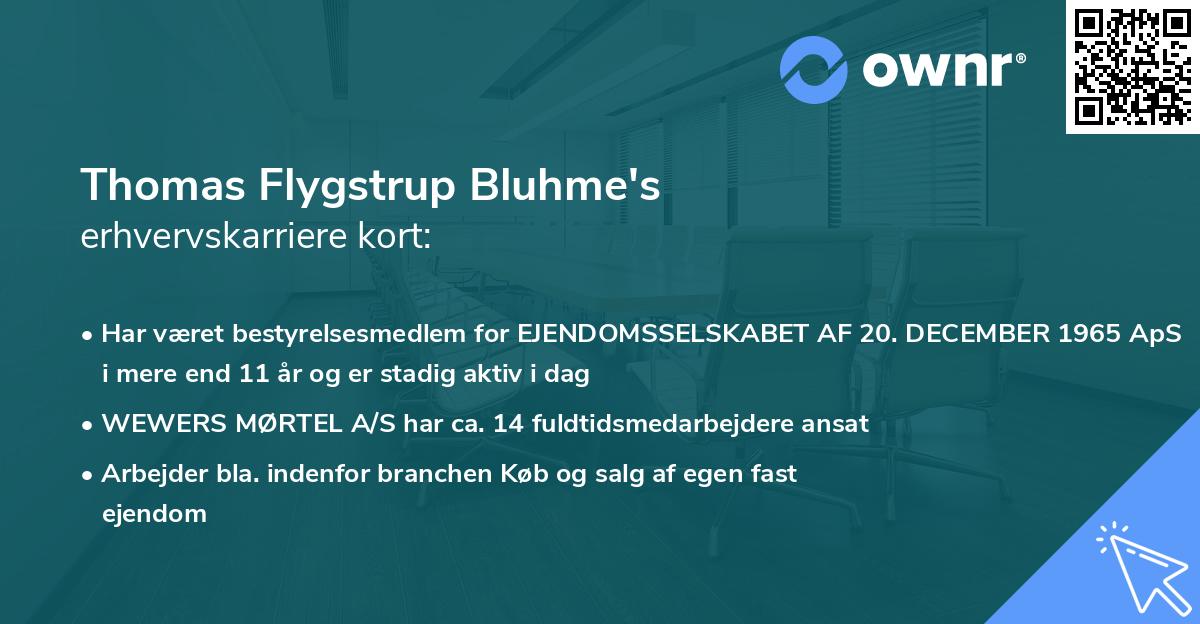 ownr®

Thomas Flygstrup Bluhme's
erhvervskarriere kort:

• Har været bestyrelsesmedlem for EJENDOMSSELSKABET AF 20. DECEMBER 1965 ApS i mere end 11 år og er stadig aktiv i dag

• WEWERS MØRTEL A/S har ca. 14 fuldtidsmedarbejdere ansat

• Arbejder bla. indenfor branchen Køb og salg af egen fast ejendom